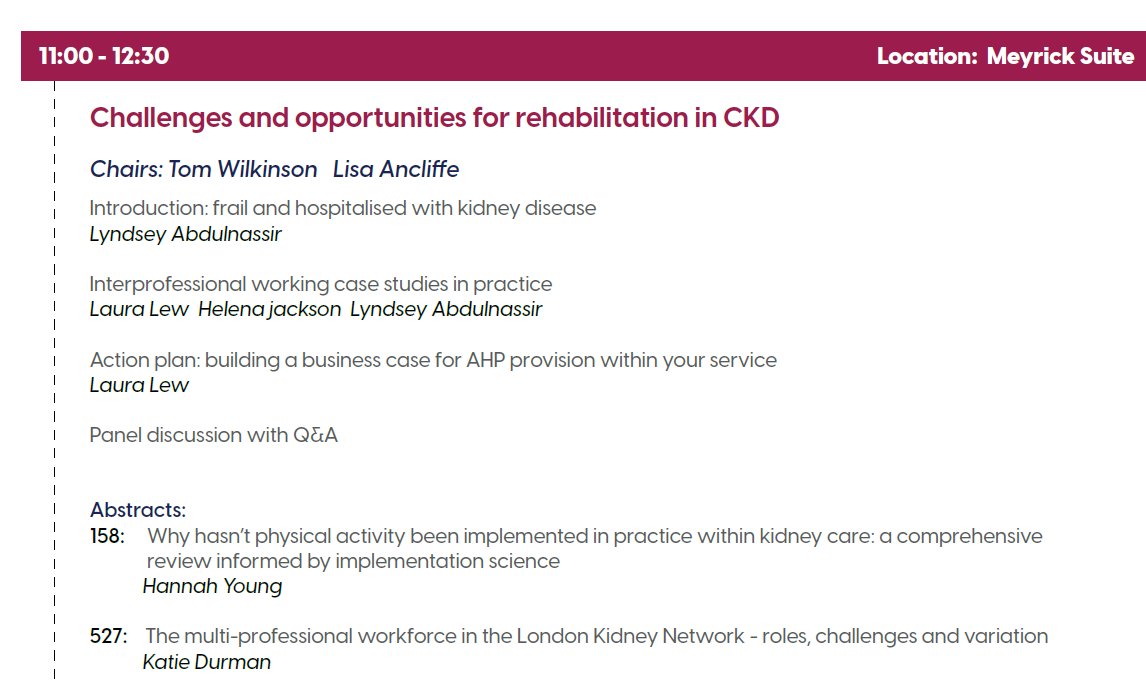 11:00 - 12:30 Location: Meyrick Suite

Challenges and opportunities for rehabilitation in CKD

Chairs: Tom Wilkinson Lisa Ancliffe

Introduction: frail and hospitalised with kidney disease
Lyndsey Abdulnassir

Interprofessional working case studies in practice
Laura Lew Helena jackson Lyndsey Abdulnassir

Action plan: building a business case for AHP provision within your service
Laura Lew

Panel discussion with Q&A

Abstracts:
158: Why hasn't physical activity been implemented in practice within kidney care: a comprehensive review informed by implementation science
Hannah Young

527: The multi-professional workforce in the London Kidney Network - roles, challenges and variation
Katie Durman